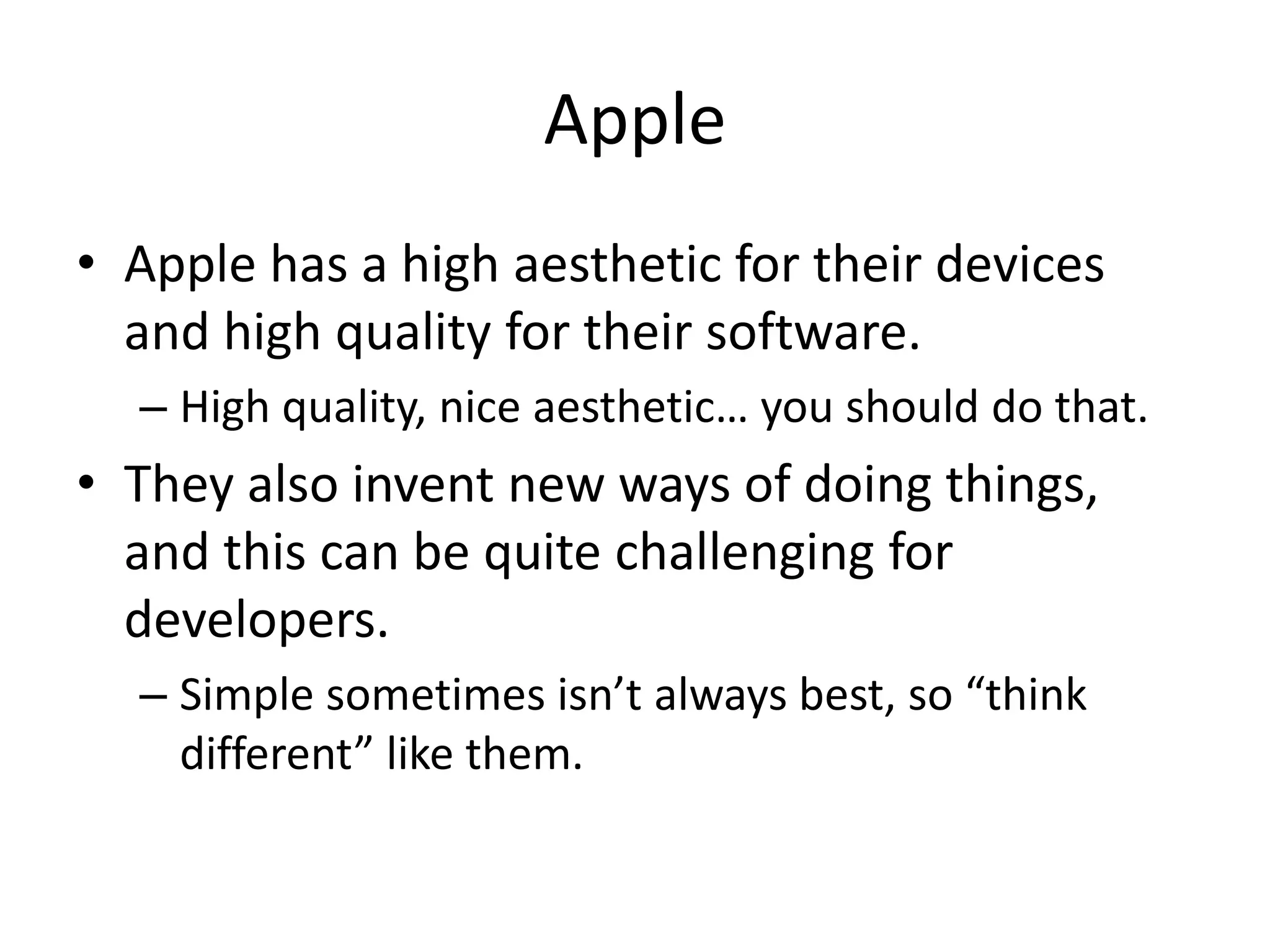 Apple

• Apple has a high aesthetic for their devices and high quality for their software.
– High quality, nice aesthetic… you should do that.
• They also invent new ways of doing things, and this can be quite challenging for developers.
– Simple sometimes isn’t always best, so “think different” like them.